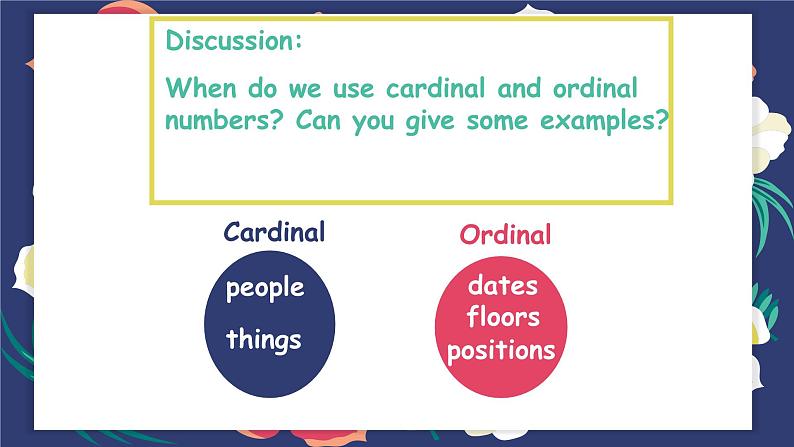 Discussion:

When do we use cardinal and ordinal numbers? Can you give some examples?

Cardinal

people

things

Ordinal

dates
floors
positions